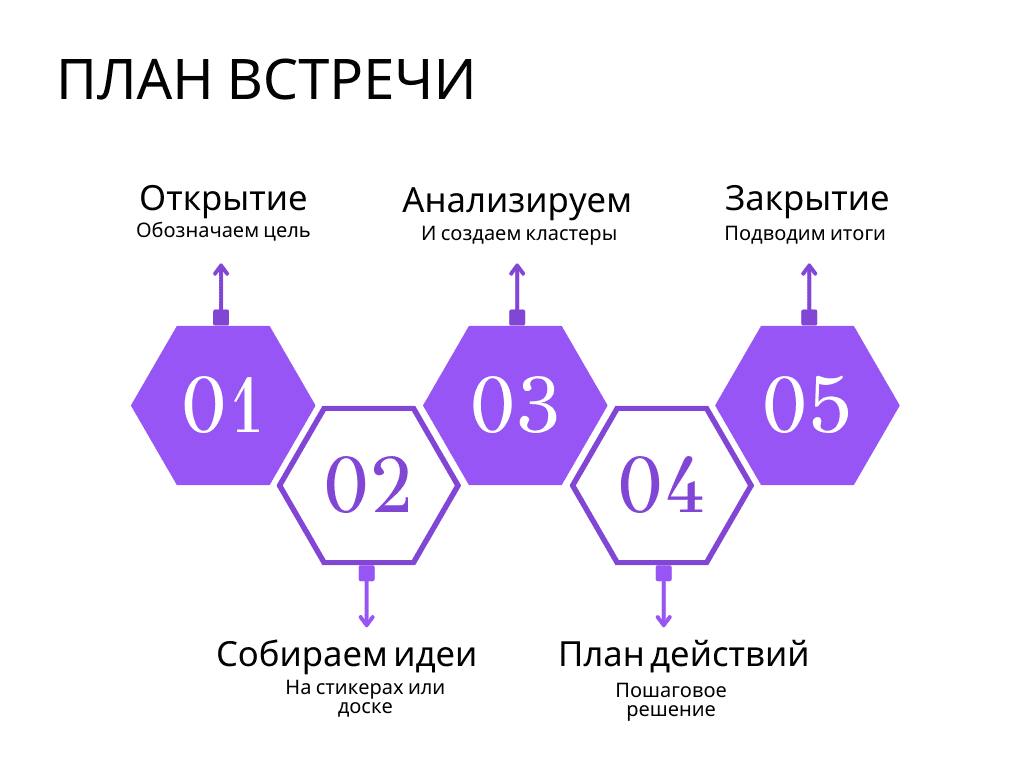 ПЛАН ВСТРЕЧИ

Открытие
Обозначаем цель

Анализируем
И создаем кластеры

Закрытие
Подводим итоги

01

02

03

04

05

Собираем идеи
На стикерах или доске

План действий
Пошаговое решение